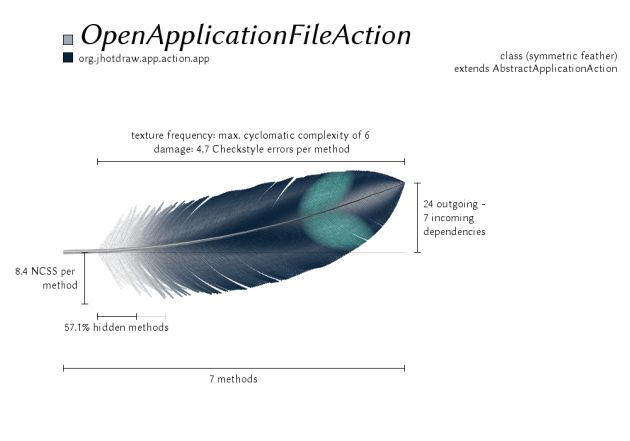 OpenApplicationFileAction
org.jhotdraw.app.action.app

class (symmetric feather)
extends AbstractApplicationAction

texture frequency: max. cyclomatic complexity of 6
damage: 4.7 Checkstyle errors per method

24 outgoing -
7 incoming
dependencies

8.4 NCSS per
method

57.1% hidden methods

7 methods